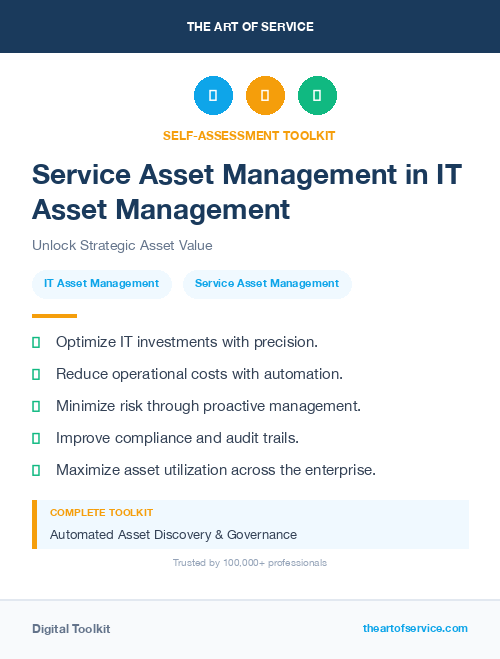 THE ART OF SERVICE

SELF-ASSESSMENT TOOLKIT

Service Asset Management in IT Asset Management

Unlock Strategic Asset Value

IT Asset Management

Service Asset Management

Optimize IT investments with precision.

Reduce operational costs with automation.

Minimize risk through proactive management.

Improve compliance and audit trails.

Maximize asset utilization across the enterprise.

COMPLETE TOOLKIT

Automated Asset Discovery & Governance

Trusted by 100,000+ professionals

Digital Toolkit

theartofservice.com